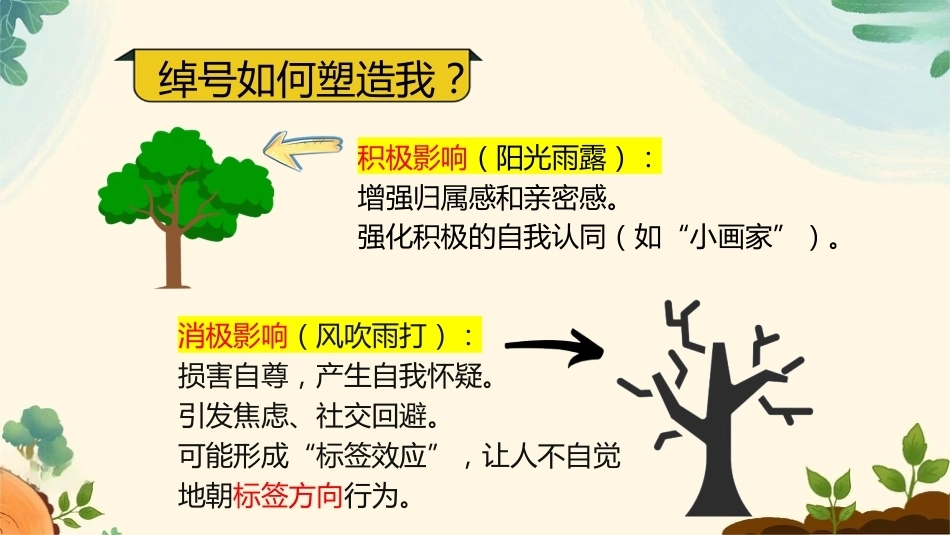 绰号如何塑造我？

积极影响（阳光雨露）：
增强归属感和亲密感。
强化积极的自我认同（如“小画家”）。

消极影响（风吹雨打）：
损害自尊，产生自我怀疑。
引发焦虑、社交回避。
可能形成“标签效应”，让人不自觉地朝标签方向行为。